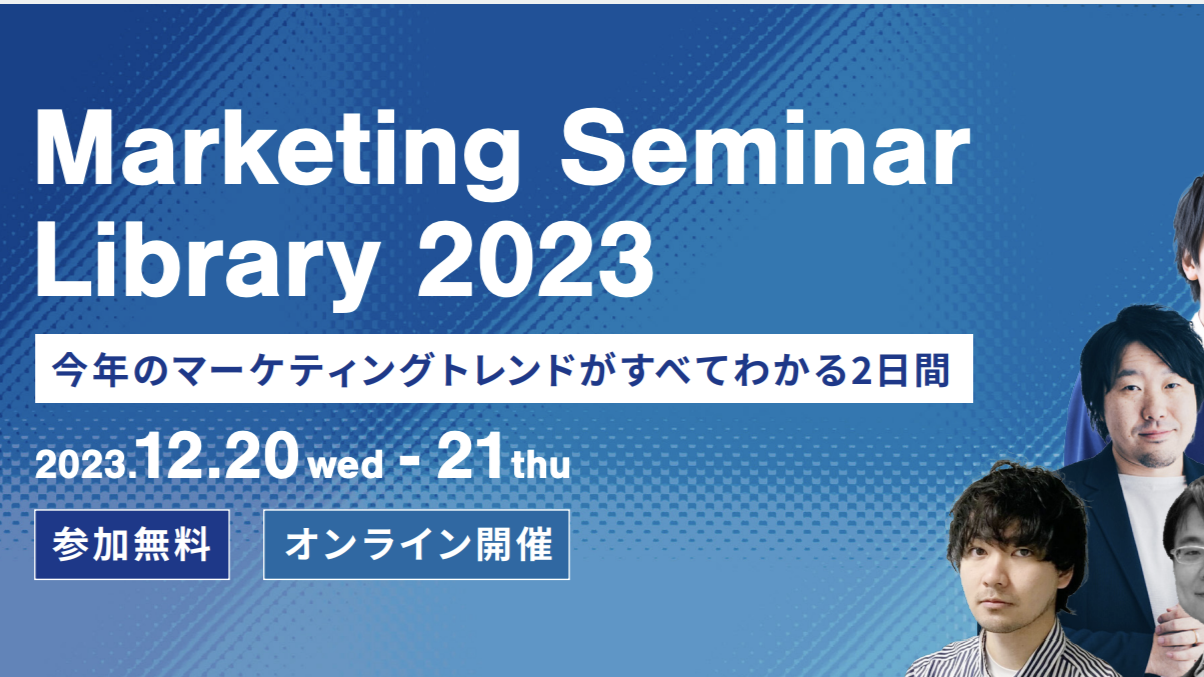 Marketing Seminar Library 2023

今年のマーケティングトレンドがすべてわかる2日間

2023.12.20 wed - 21 thu

参加無料

オンライン開催